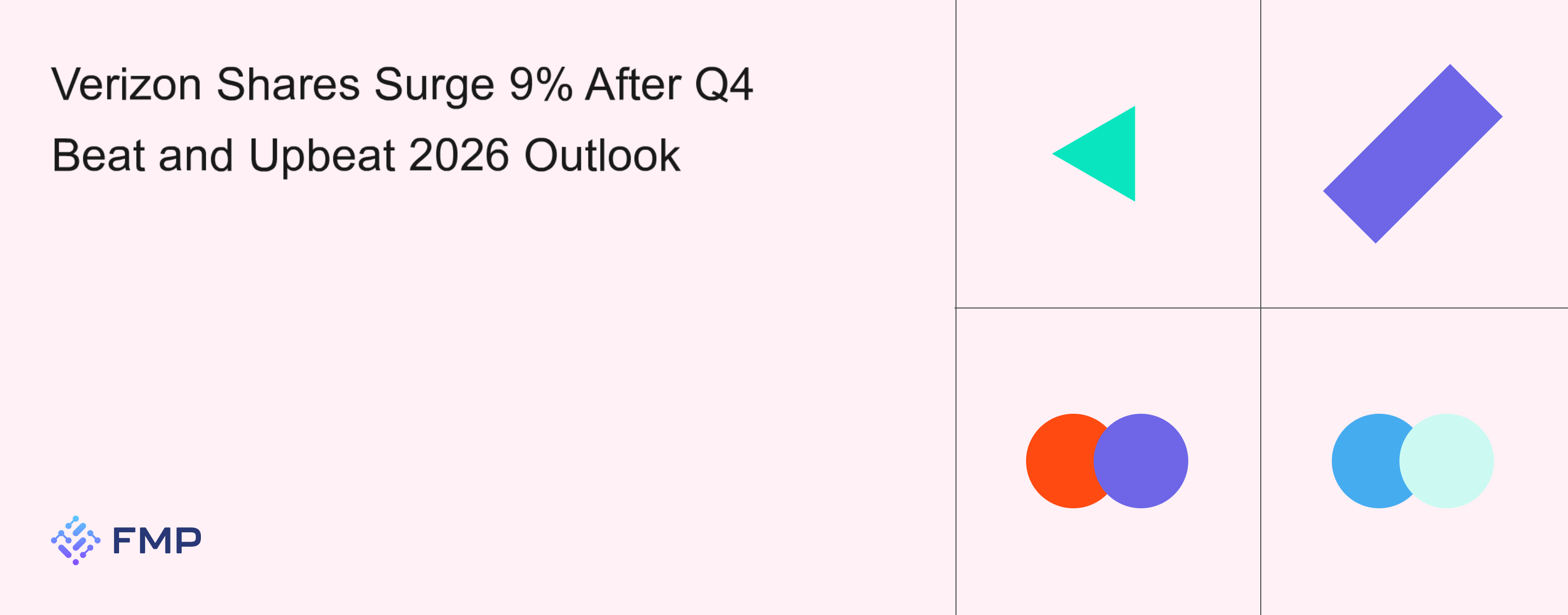 Verizon Shares Surge 9% After Q4 Beat and Upbeat 2026 Outlook

FMP